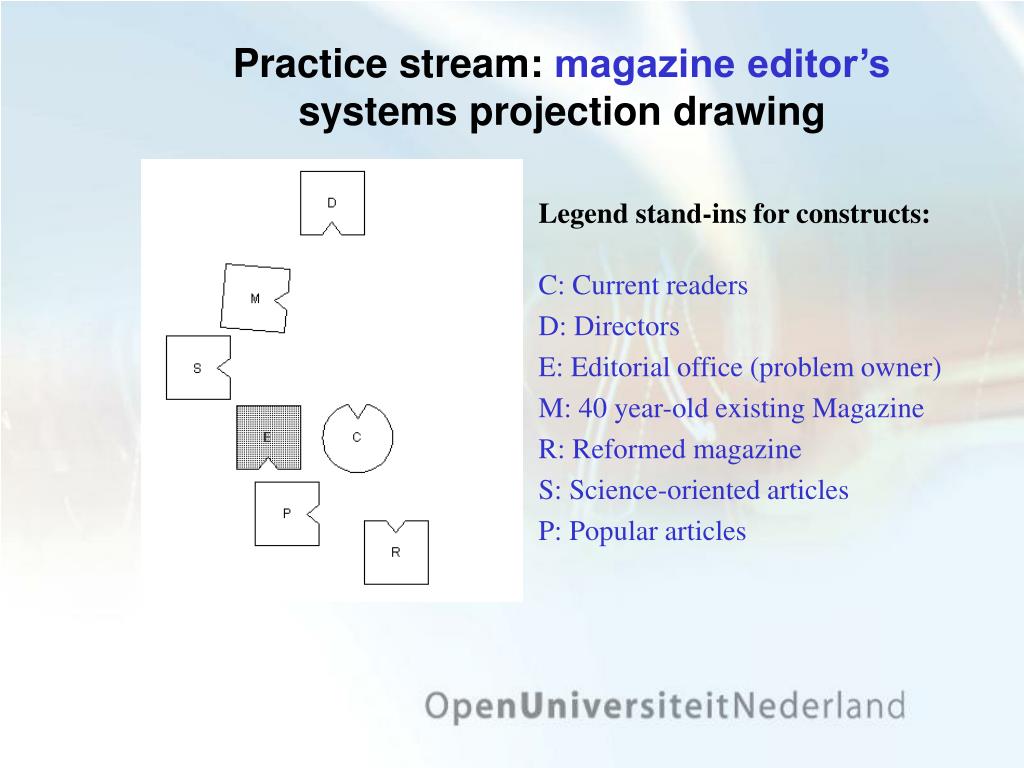 Practice stream: magazine editor's systems projection drawing

D

M

S

E

C

P

R

Legend stand-ins for constructs:

C: Current readers
D: Directors
E: Editorial office (problem owner)
M: 40 year-old existing Magazine
R: Reformed magazine
S: Science-oriented articles
P: Popular articles

OpenUniversiteitNederland